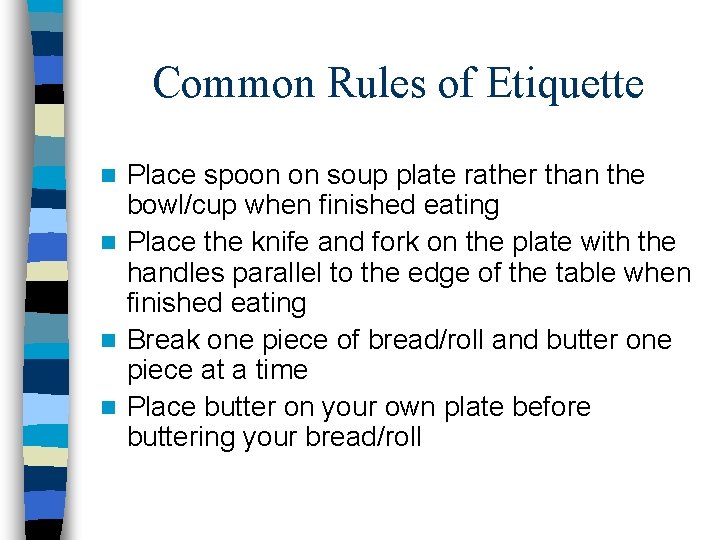 Common Rules of Etiquette

- Place spoon on soup plate rather than the bowl/cup when finished eating
- Place the knife and fork on the plate with the handles parallel to the edge of the table when finished eating
- Break one piece of bread/roll and butter one piece at a time
- Place butter on your own plate before buttering your bread/roll